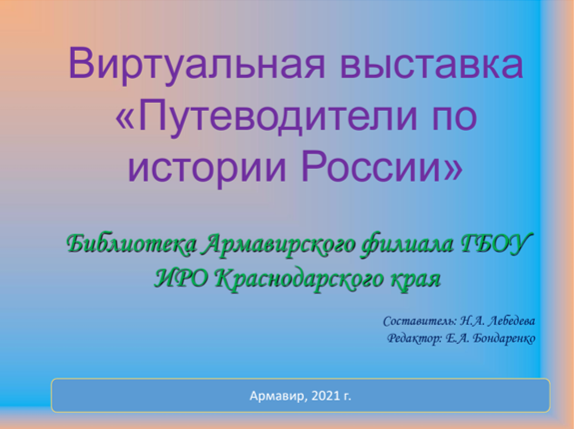 Виртуальная выставка «Путеводители по истории России»

Библиотека Армавирского филиала ГБОУ ИРО Краснодарского края

Составитель: Н.А. Лебедева
Редактор: Е.А. Бондаренко

Армавир, 2021 г.